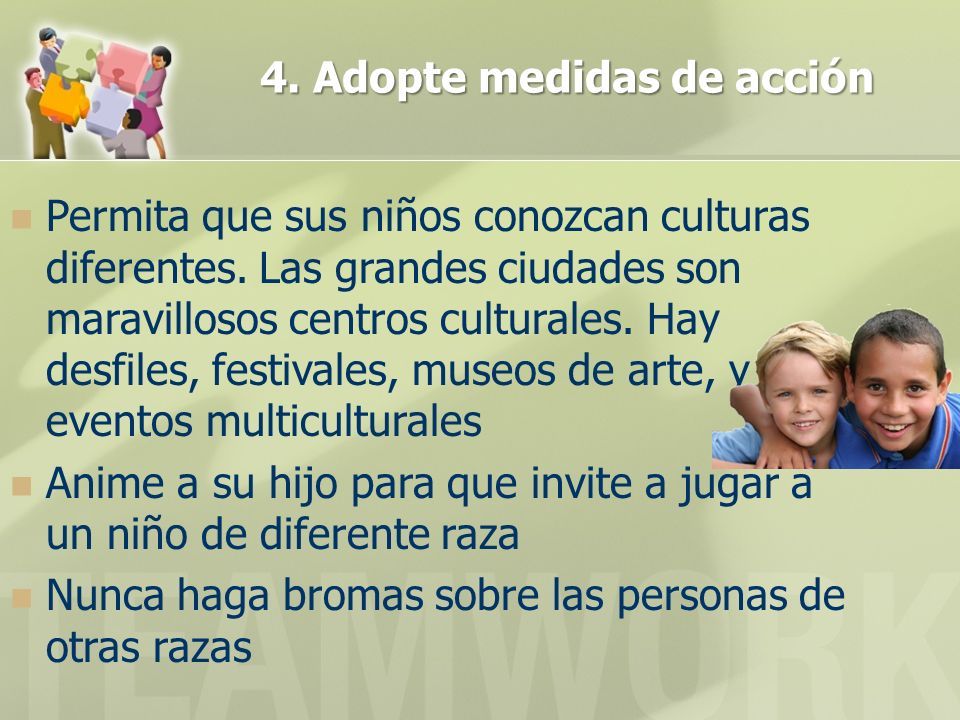 4. Adopte medidas de acción

Permita que sus niños conozcan culturas diferentes. Las grandes ciudades son maravillosos centros culturales. Hay desfiles, festivales, museos de arte, y eventos multiculturales

Anime a su hijo para que invite a jugar a un niño de diferente raza

Nunca haga bromas sobre las personas de otras razas

TEAMWORK